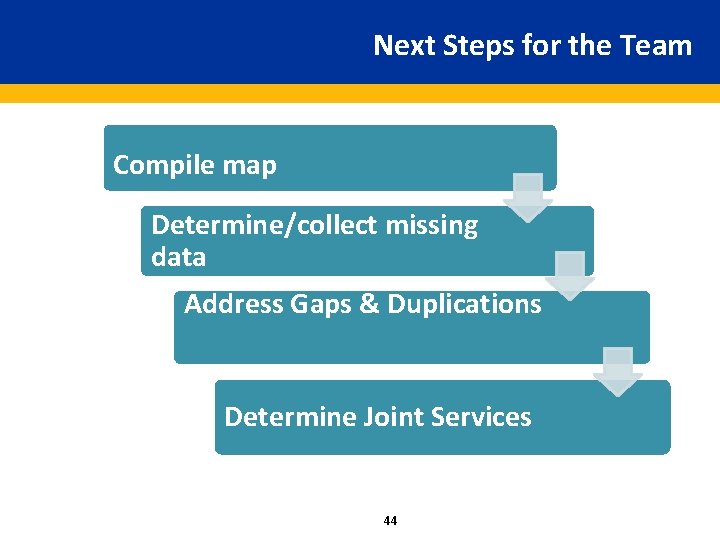 Next Steps for the Team

Compile map

Determine/collect missing data

Address Gaps & Duplications

Determine Joint Services

44